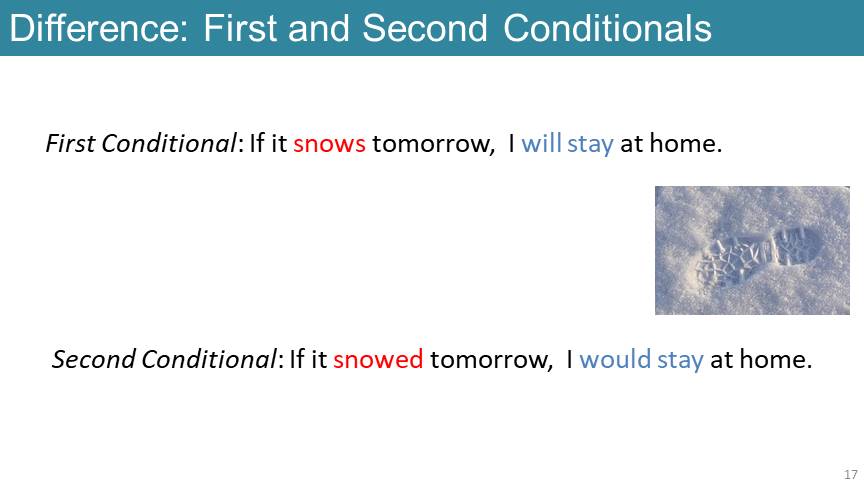 Difference: First and Second Conditionals

First Conditional: If it snows tomorrow, I will stay at home.

Second Conditional: If it snowed tomorrow, I would stay at home.

17